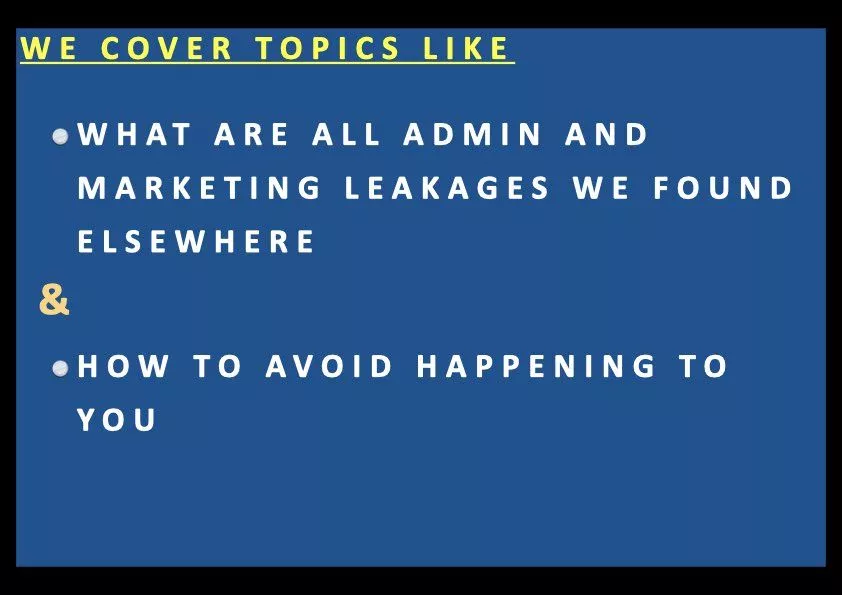 WE COVER TOPICS LIKE

- WHAT ARE ALL ADMIN AND MARKETING LEAKAGES WE FOUND ELSEWHERE

&

- HOW TO AVOID HAPPENING TO YOU